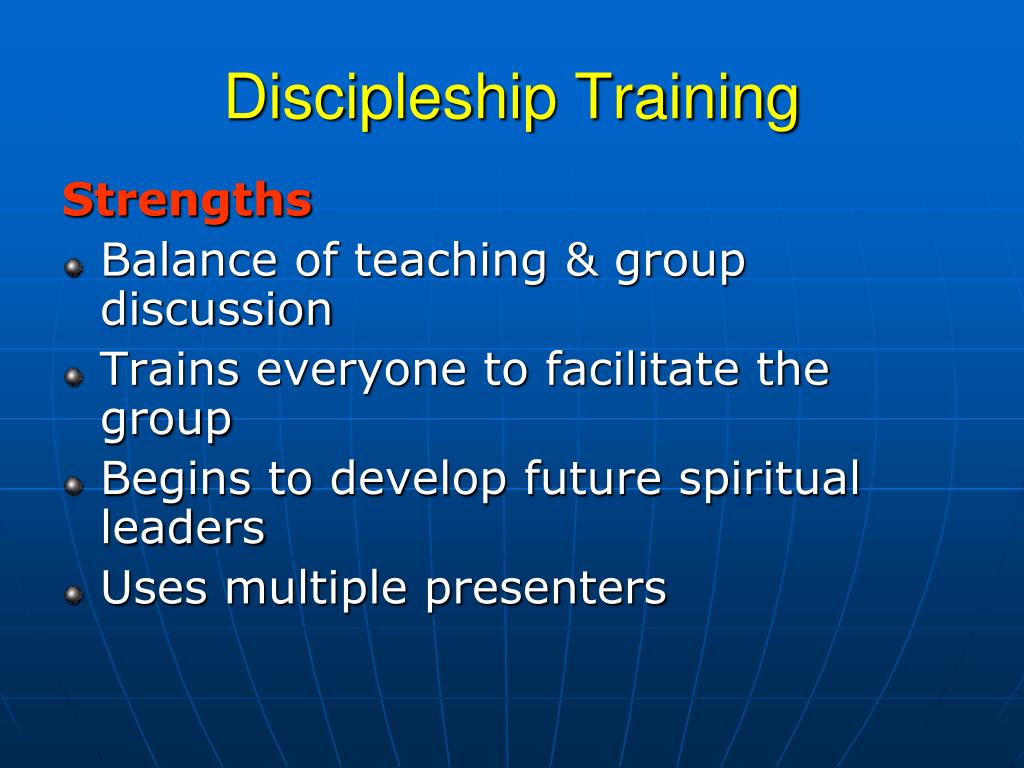 Discipleship Training

Strengths

- Balance of teaching & group discussion
- Trains everyone to facilitate the group
- Begins to develop future spiritual leaders
- Uses multiple presenters